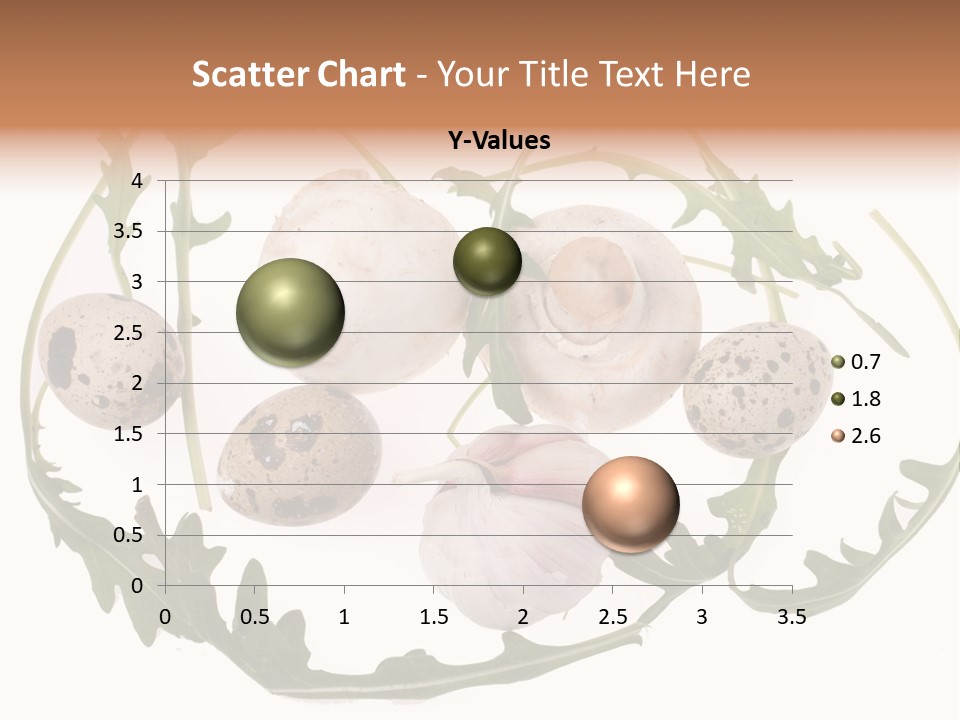 Scatter Chart - Your Title Text Here

Y-Values

4
3.5
3
2.5
2
1.5
1
0.5
0

0 0.5 1 1.5 2 2.5 3 3.5

0.7
1.8
2.6